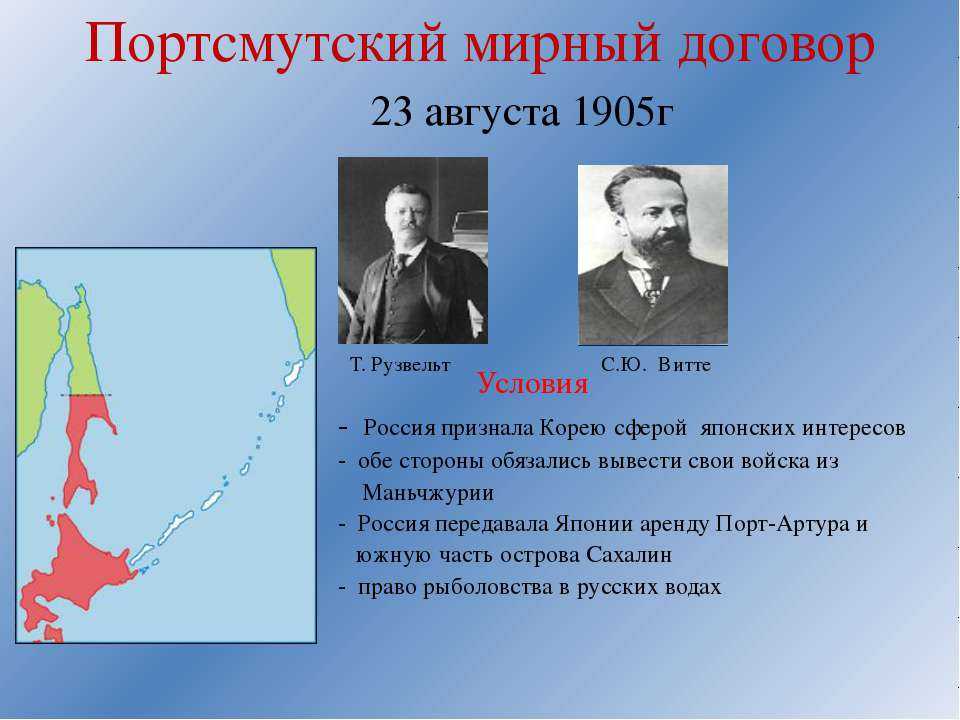 Портсмутский мирный договор

23 августа 1905г

Т. Рузвельт

С.Ю. Витте

Условия

- Россия признала Корею сферой японских интересов
- обе стороны обязались вывести свои войска из Маньчжурии
- Россия передавала Японии аренду Порт-Артура и южную часть острова Сахалин
- право рыболовства в русских водах